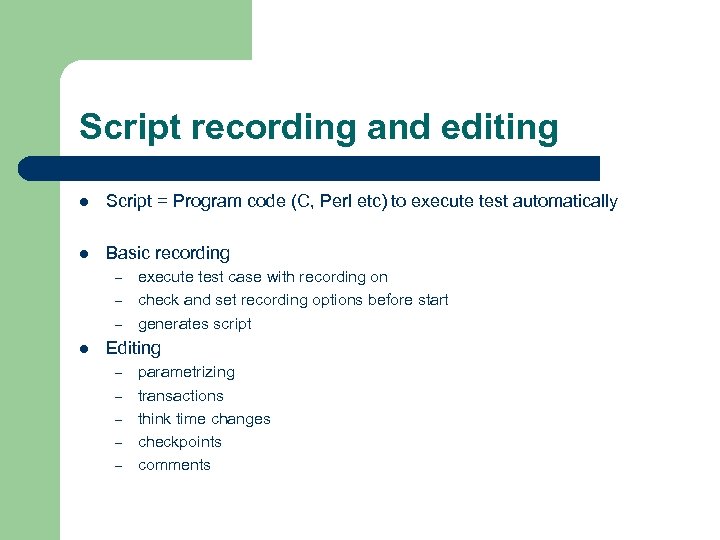 Script recording and editing

- Script = Program code (C, Perl etc) to execute test automatically

- Basic recording
  – execute test case with recording on
  – check and set recording options before start
  – generates script
- Editing
  – parametrizing
  – transactions
  – think time changes
  – checkpoints
  – comments